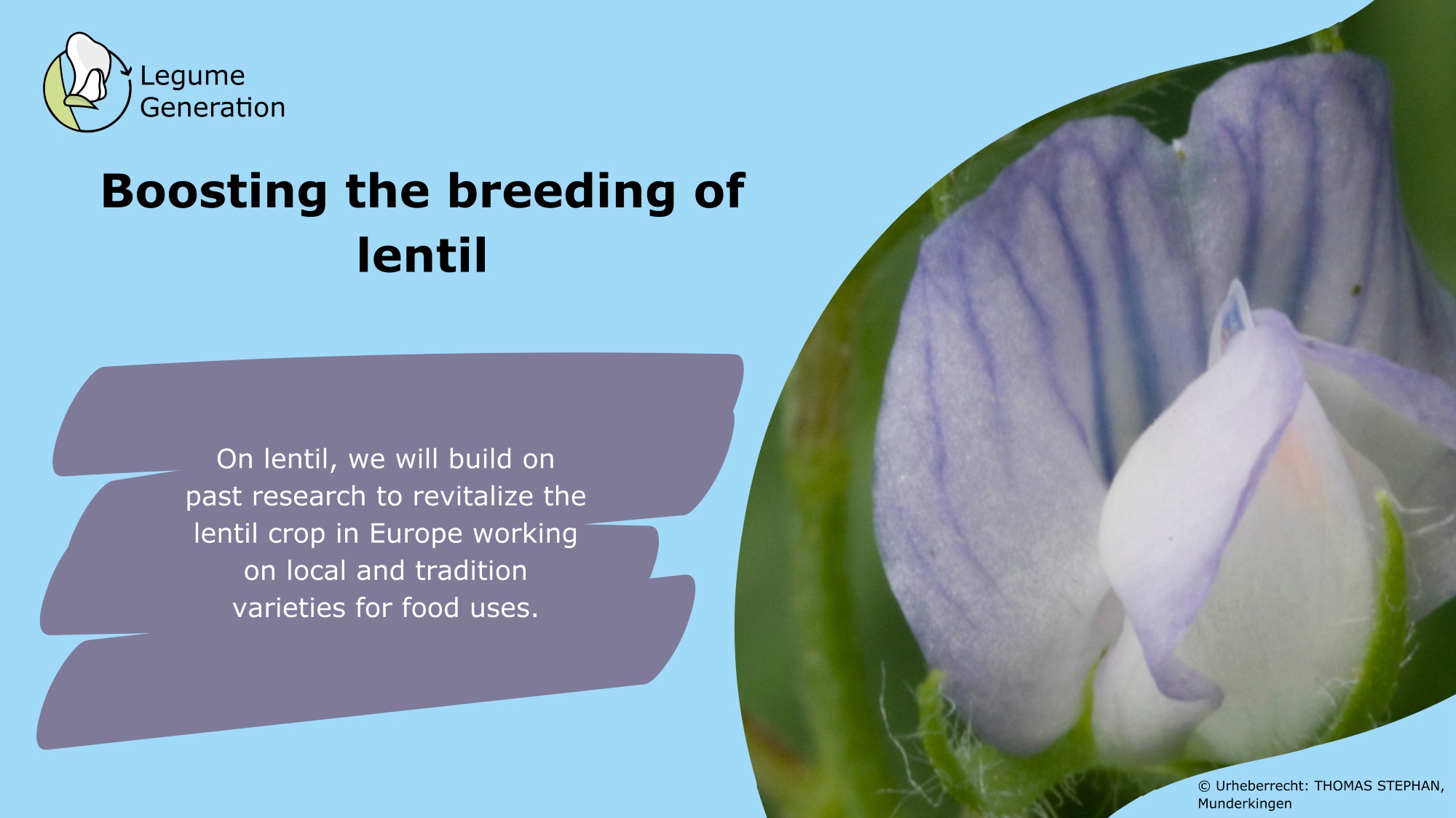 Legume Generation

Boosting the breeding of lentil

On lentil, we will build on past research to revitalize the lentil crop in Europe working on local and tradition varieties for food uses.

© Urheberrecht: THOMAS STEPHAN, Munderkingen